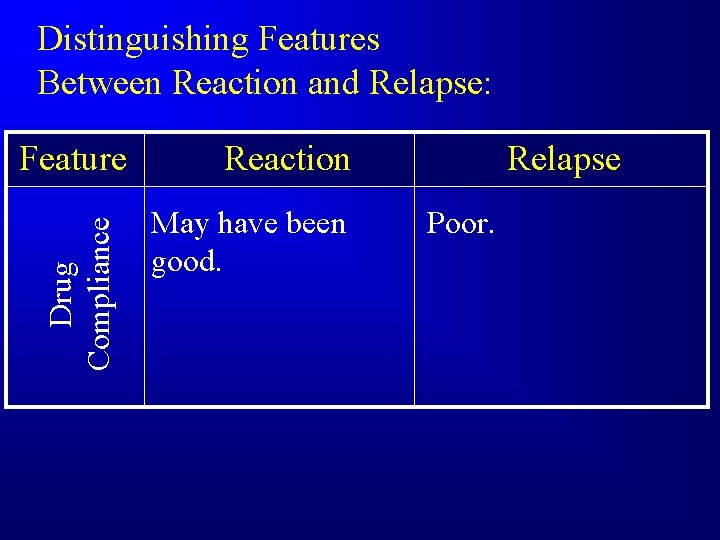 Distinguishing Features
Between Reaction and Relapse:

| Feature | Reaction | Relapse |
|---|---|---|
| Drug Compliance | May have been good. | Poor. |